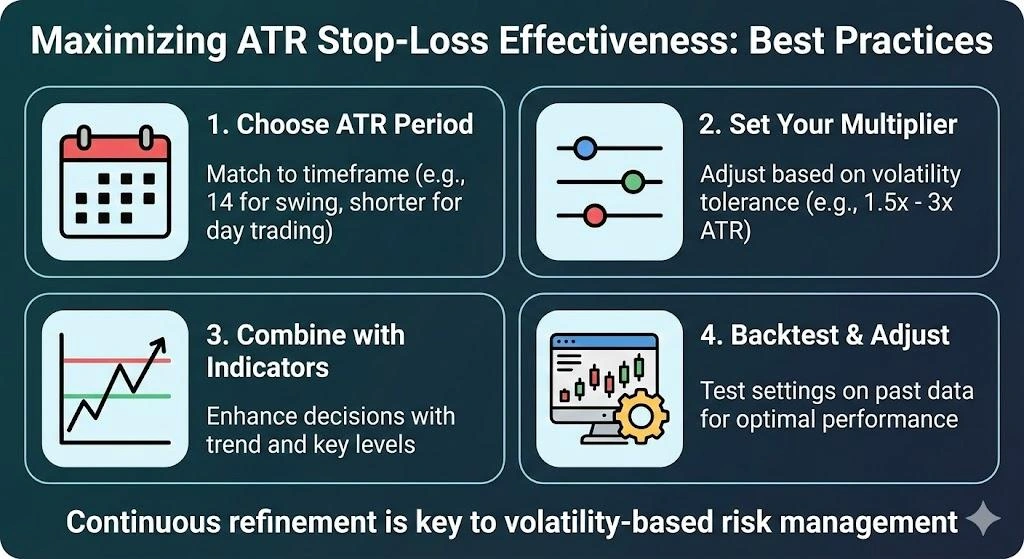 Maximizing ATR Stop-Loss Effectiveness: Best Practices

1. Choose ATR Period

Match to timeframe (e.g., 14 for swing, shorter for day trading)

2. Set Your Multiplier

Adjust based on volatility tolerance (e.g., 1.5x - 3x ATR)

3. Combine with Indicators

Enhance decisions with trend and key levels

4. Backtest & Adjust

Test settings on past data for optimal performance

Continuous refinement is key to volatility-based risk management